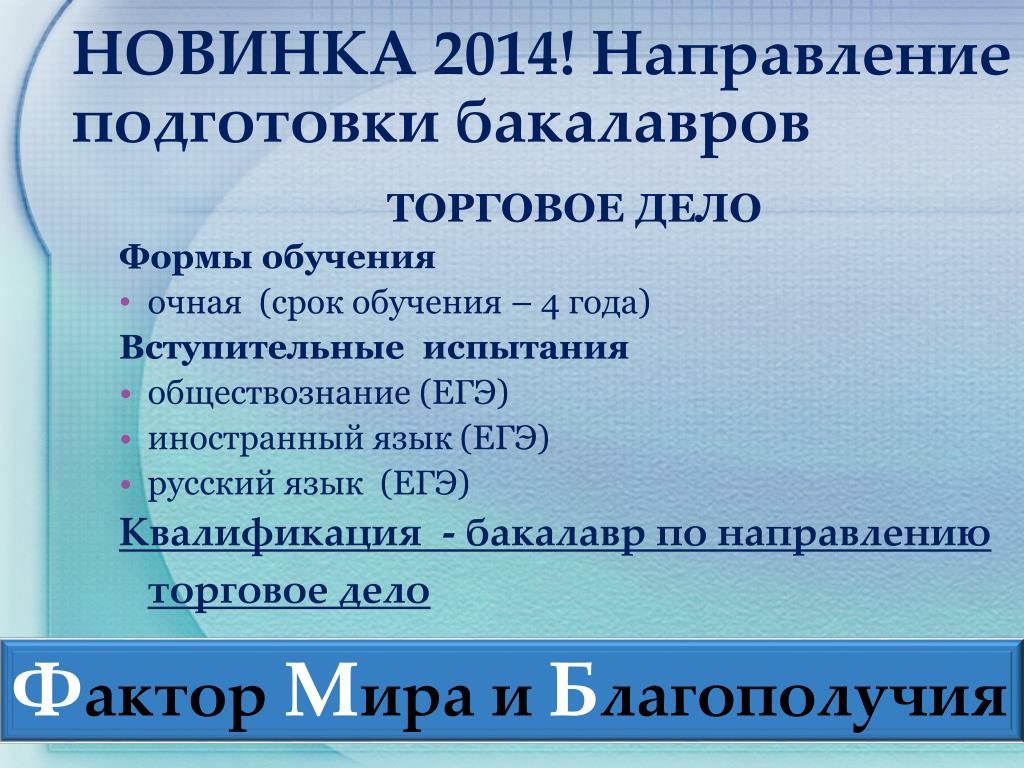 НОВИНКА 2014! Направление подготовки бакалавров

ТОРГОВОЕ ДЕЛО

Формы обучения

• очная (срок обучения – 4 года)

Вступительные испытания

• обществознание (ЕГЭ)
• иностранный язык (ЕГЭ)
• русский язык (ЕГЭ)

Квалификация - бакалавр по направлению торговое дело

Фактор Мира и Благополучия